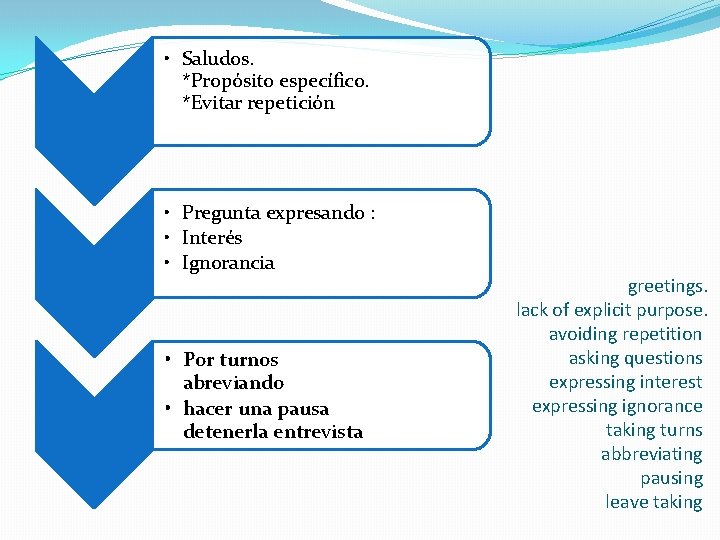 • Saludos.
*Propósito específico.
*Evitar repetición

• Pregunta expresando :
• Interés
• Ignorancia

• Por turnos abreviando
• hacer una pausa detenerla entrevista

greetings.
lack of explicit purpose.
avoiding repetition
asking questions
expressing interest
expressing ignorance
taking turns
abbreviating
pausing
leave taking